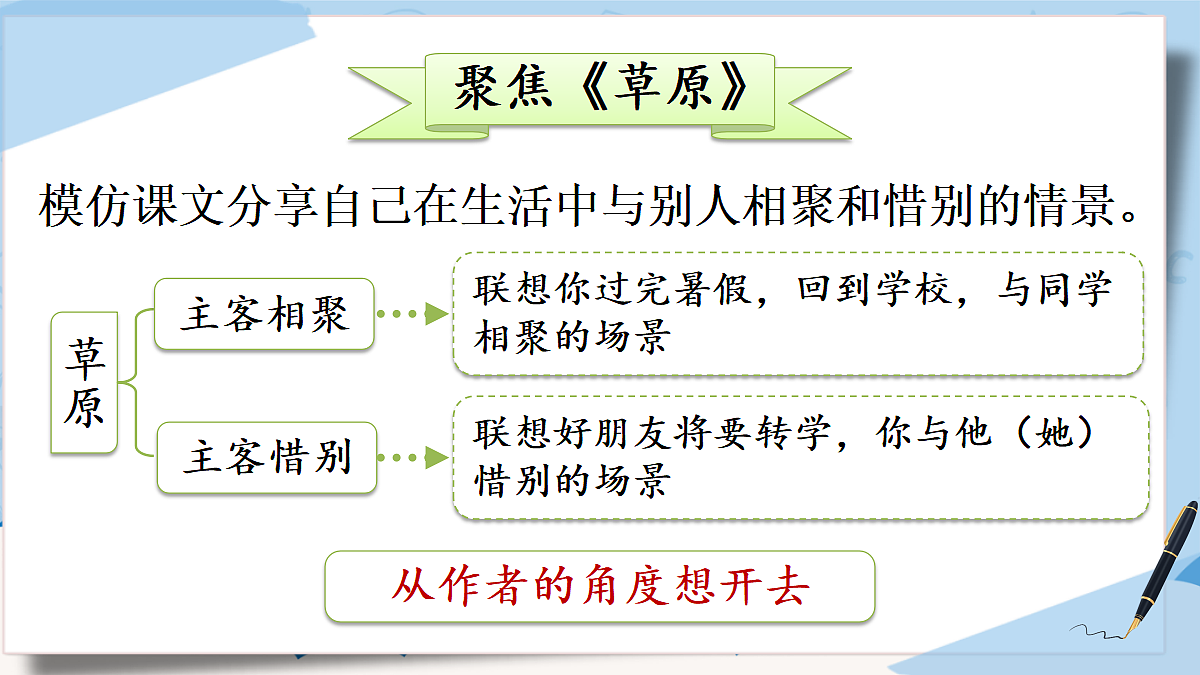 聚焦《草原》

模仿课文分享自己在生活中与别人相聚和惜别的情景。

草原

主客相聚

联想你过完暑假，回到学校，与同学相聚的场景

主客惜别

联想好朋友将要转学，你与他（她）惜别的场景

从作者的角度想开去